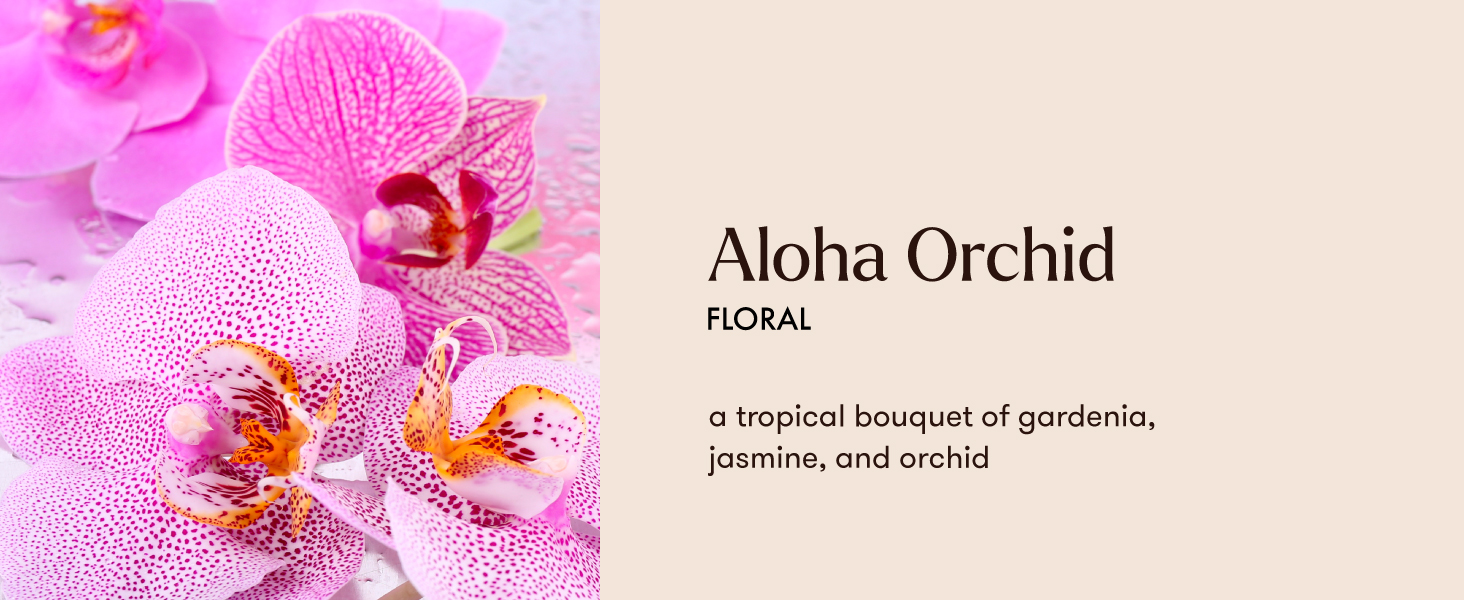 Aloha Orchid

FLORAL

a tropical bouquet of gardenia, jasmine, and orchid